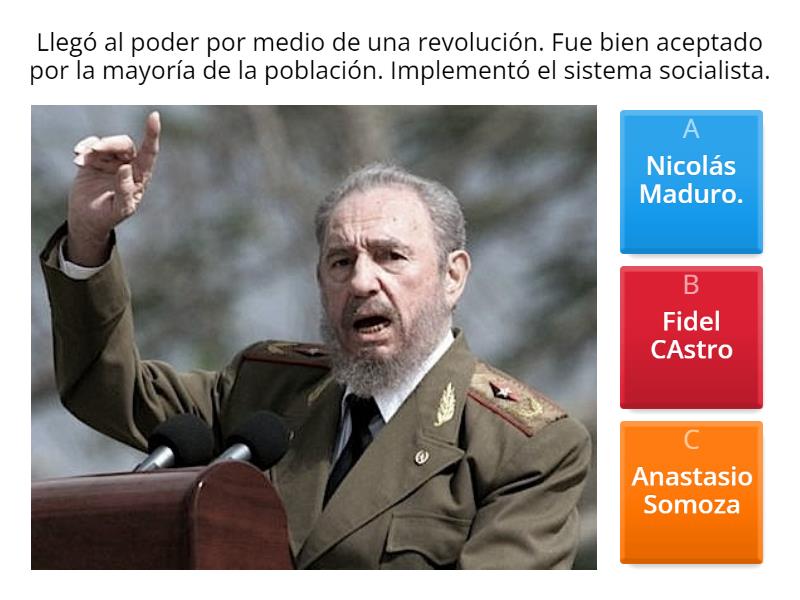 Llegó al poder por medio de una revolución. Fue bien aceptado por la mayoría de la población. Implementó el sistema socialista.

A
Nicolás Maduro.

B
Fidel CAstro

C
Anastasio Somoza